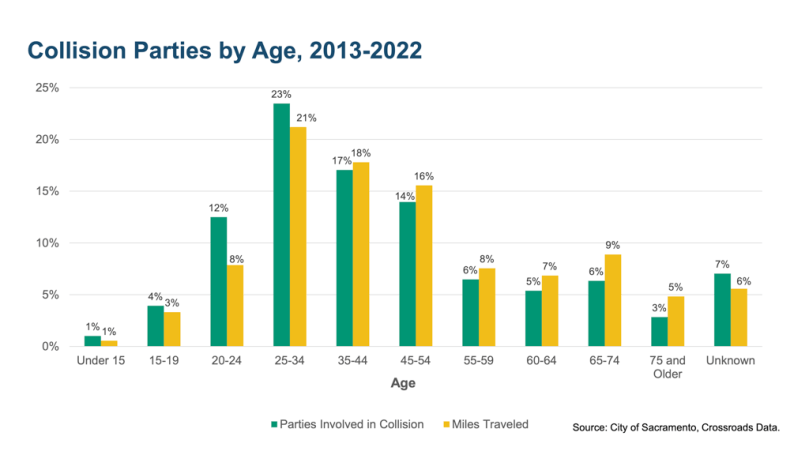 Collision Parties by Age, 2013-2022

25%
20%
15%
10%
5%
0%

1% 1%
4% 3%
12% 8%
23% 21%
17% 18%
14% 16%
6% 8%
5% 7%
6% 9%
3% 5%
7% 6%

Under 15
15-19
20-24
25-34
35-44
45-54
55-59
60-64
65-74
75 and Older
Unknown

Age

Parties Involved in Collision
Miles Traveled

Source: City of Sacramento, Crossroads Data.